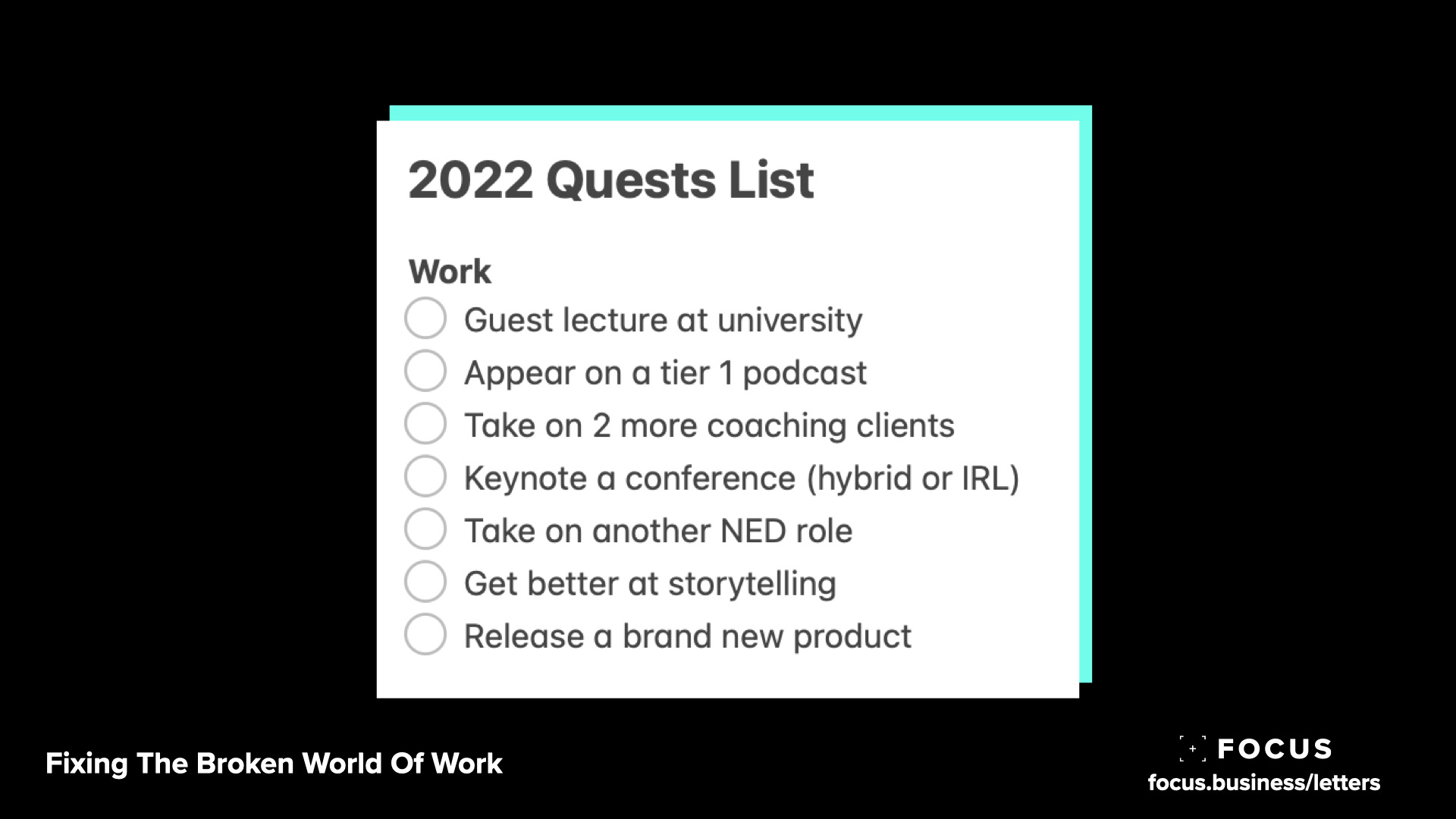 2022 Quests List

Work

Guest lecture at university

Appear on a tier 1 podcast

Take on 2 more coaching clients

Keynote a conference (hybrid or IRL)

Take on another NED role

Get better at storytelling

Release a brand new product

Fixing The Broken World Of Work

FOCUS
focus.business/letters